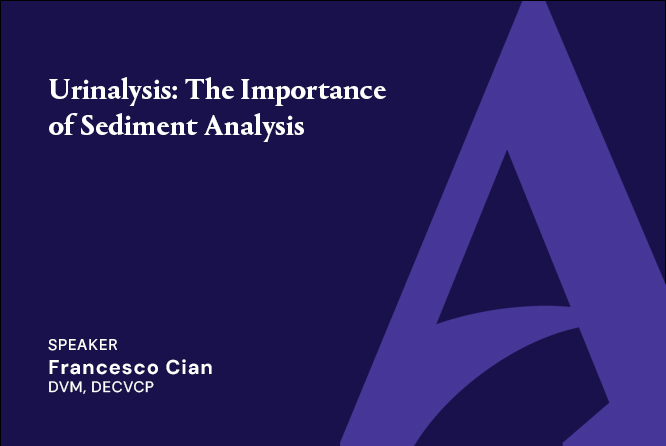 Urinalysis: The Importance of Sediment Analysis

SPEAKER
Francesco Cian
DVM, DECVCP